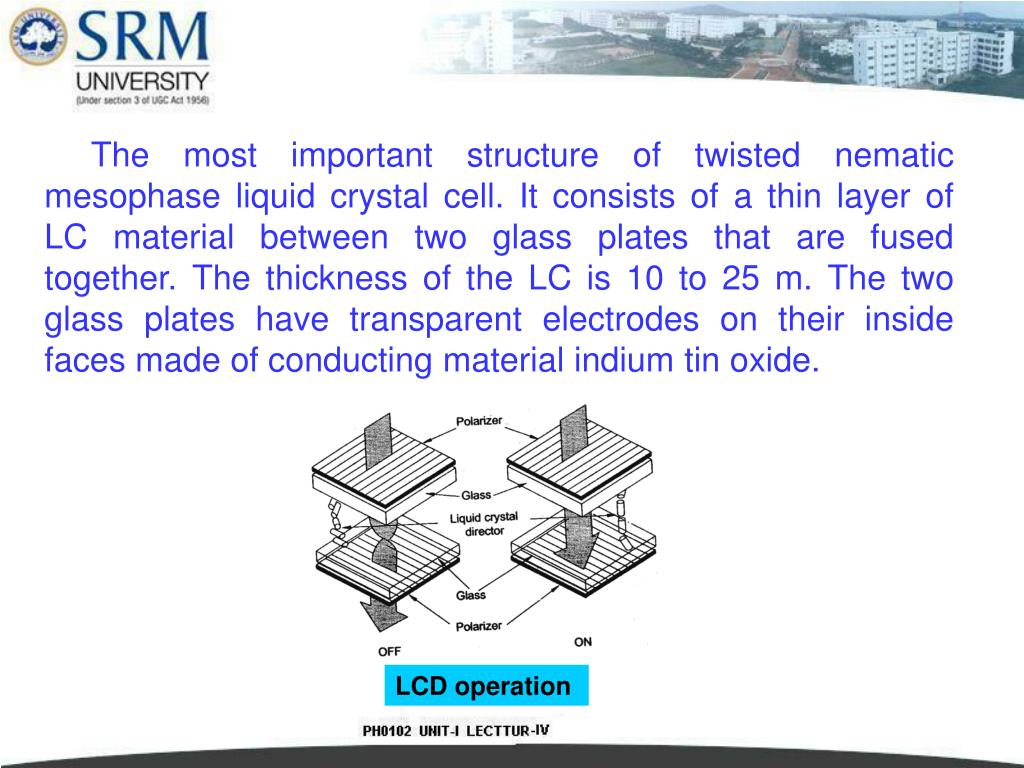 SRM UNIVERSITY
(Under section 3 of UGC Act 1956)

The most important structure of twisted nematic mesophase liquid crystal cell. It consists of a thin layer of LC material between two glass plates that are fused together. The thickness of the LC is 10 to 25 m. The two glass plates have transparent electrodes on their inside faces made of conducting material indium tin oxide.

Polarizer
Glass
Liquid crystal director
Glass
Polarizer
OFF
ON

LCD operation

PH0102 UNIT-I LECTTUR-IV